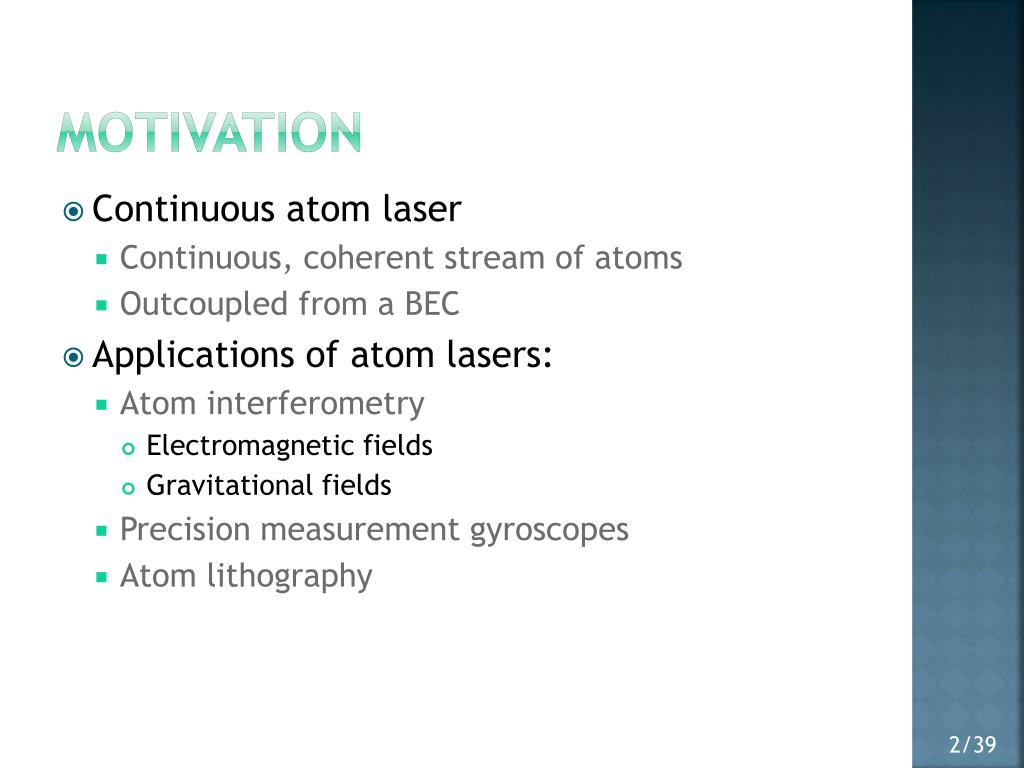 MOTIVATION

Continuous atom laser

Continuous, coherent stream of atoms

Outcoupled from a BEC

Applications of atom lasers:

Atom interferometry

Electromagnetic fields

Gravitational fields

Precision measurement gyroscopes

Atom lithography

2/39